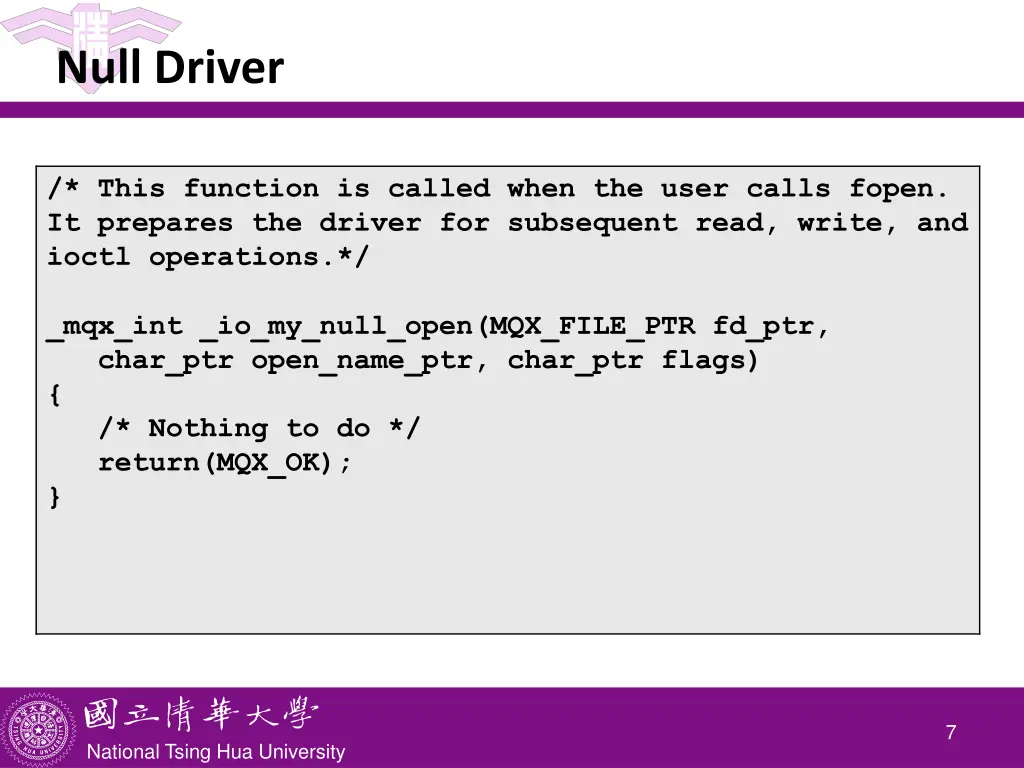 Null Driver

/* This function is called when the user calls fopen. It prepares the driver for subsequent read, write, and ioctl operations.*/

_mqx_int _io_my_null_open(MQX_FILE_PTR fd_ptr,
   char_ptr open_name_ptr, char_ptr flags)
{
   /* Nothing to do */
   return(MQX_OK);
}

國立清華大學
National Tsing Hua University

7